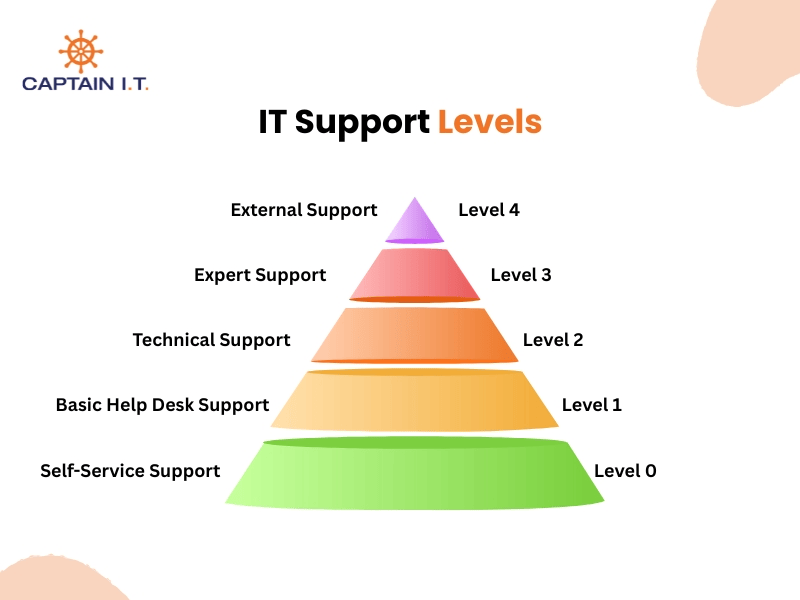 CAPTAIN I.T.

IT Support Levels

External Support Level 4

Expert Support Level 3

Technical Support Level 2

Basic Help Desk Support Level 1

Self-Service Support Level 0